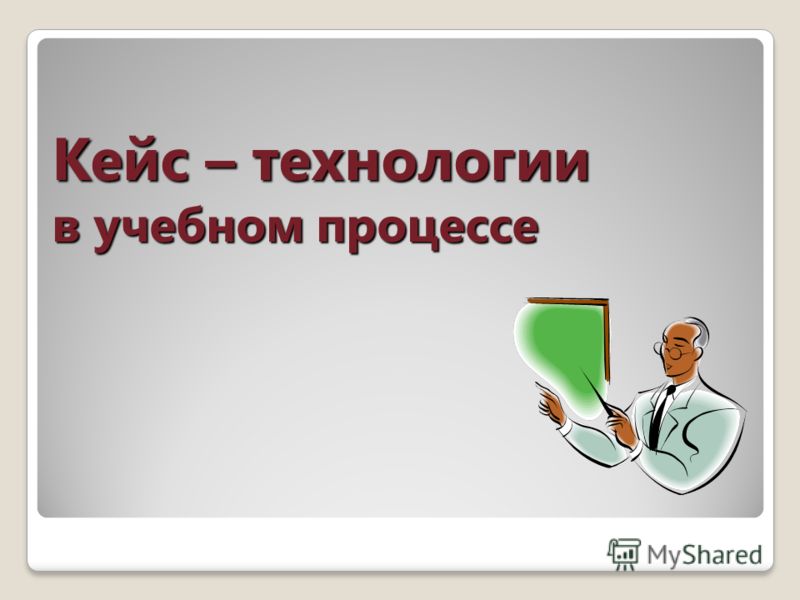 Кейс – технологии
в учебном процессе

MyShared